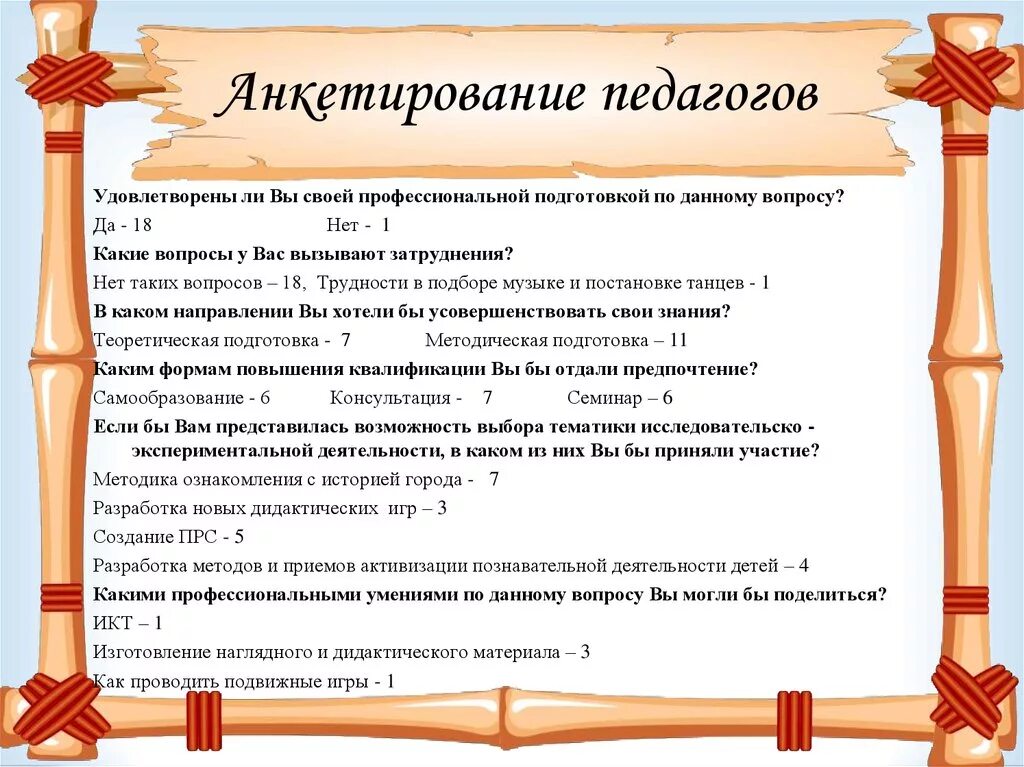 Анкетирование педагогов

Удовлетворены ли Вы своей профессиональной подготовкой по данному вопросу?
Да - 18 Нет - 1
Какие вопросы у Вас вызывают затруднения?
Нет таких вопросов – 18, Трудности в подборе музыке и постановке танцев - 1
В каком направлении Вы хотели бы усовершенствовать свои знания?
Теоретическая подготовка - 7 Методическая подготовка – 11
Каким формам повышения квалификации Вы бы отдали предпочтение?
Самообразование - 6 Консультация - 7 Семинар – 6
Если бы Вам представилась возможность выбора тематики исследовательско - экспериментальной деятельности, в каком из них Вы бы приняли участие?
Методика ознакомления с историей города - 7
Разработка новых дидактических игр – 3
Создание ПРС - 5
Разработка методов и приемов активизации познавательной деятельности детей – 4
Какими профессиональными умениями по данному вопросу Вы могли бы поделиться?
ИКТ – 1
Изготовление наглядного и дидактического материала – 3
Как проводить подвижные игры - 1